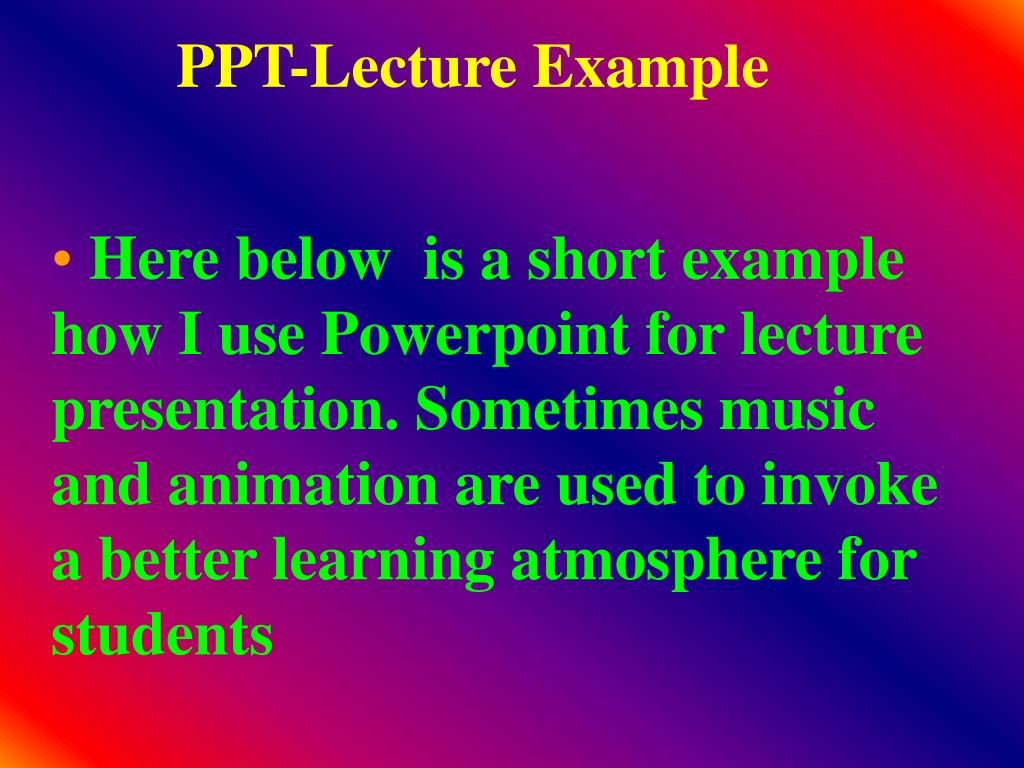 PPT-Lecture Example

• Here below is a short example how I use Powerpoint for lecture presentation. Sometimes music and animation are used to invoke a better learning atmosphere for students